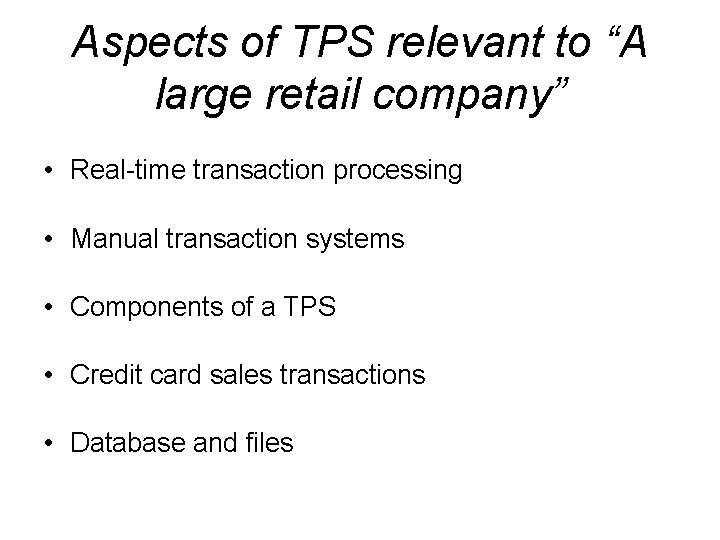 Aspects of TPS relevant to “A large retail company”

• Real-time transaction processing

• Manual transaction systems

• Components of a TPS

• Credit card sales transactions

• Database and files